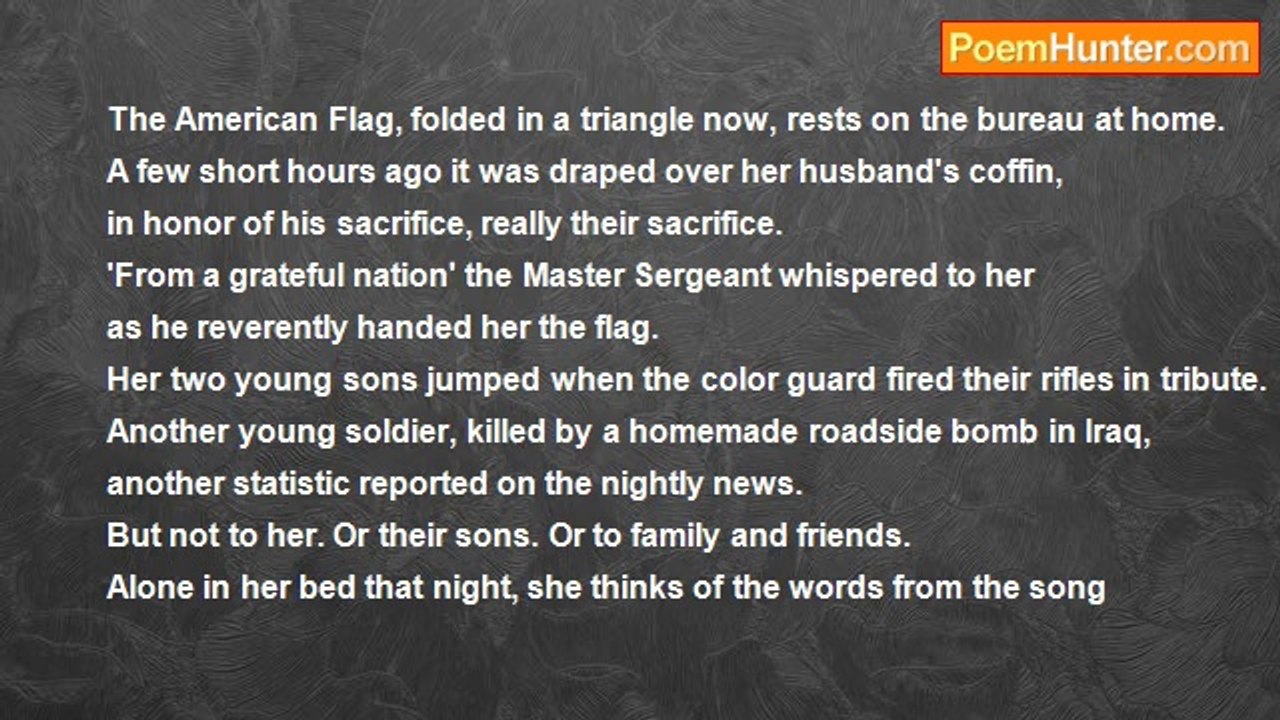 PoemHunter.com

The American Flag, folded in a triangle now, rests on the bureau at home.
A few short hours ago it was draped over her husband's coffin,
in honor of his sacrifice, really their sacrifice.
'From a grateful nation' the Master Sergeant whispered to her
as he reverently handed her the flag.
Her two young sons jumped when the color guard fired their rifles in tribute.
Another young soldier, killed by a homemade roadside bomb in Iraq,
another statistic reported on the nightly news.
But not to her. Or their sons. Or to family and friends.
Alone in her bed that night, she thinks of the words from the song